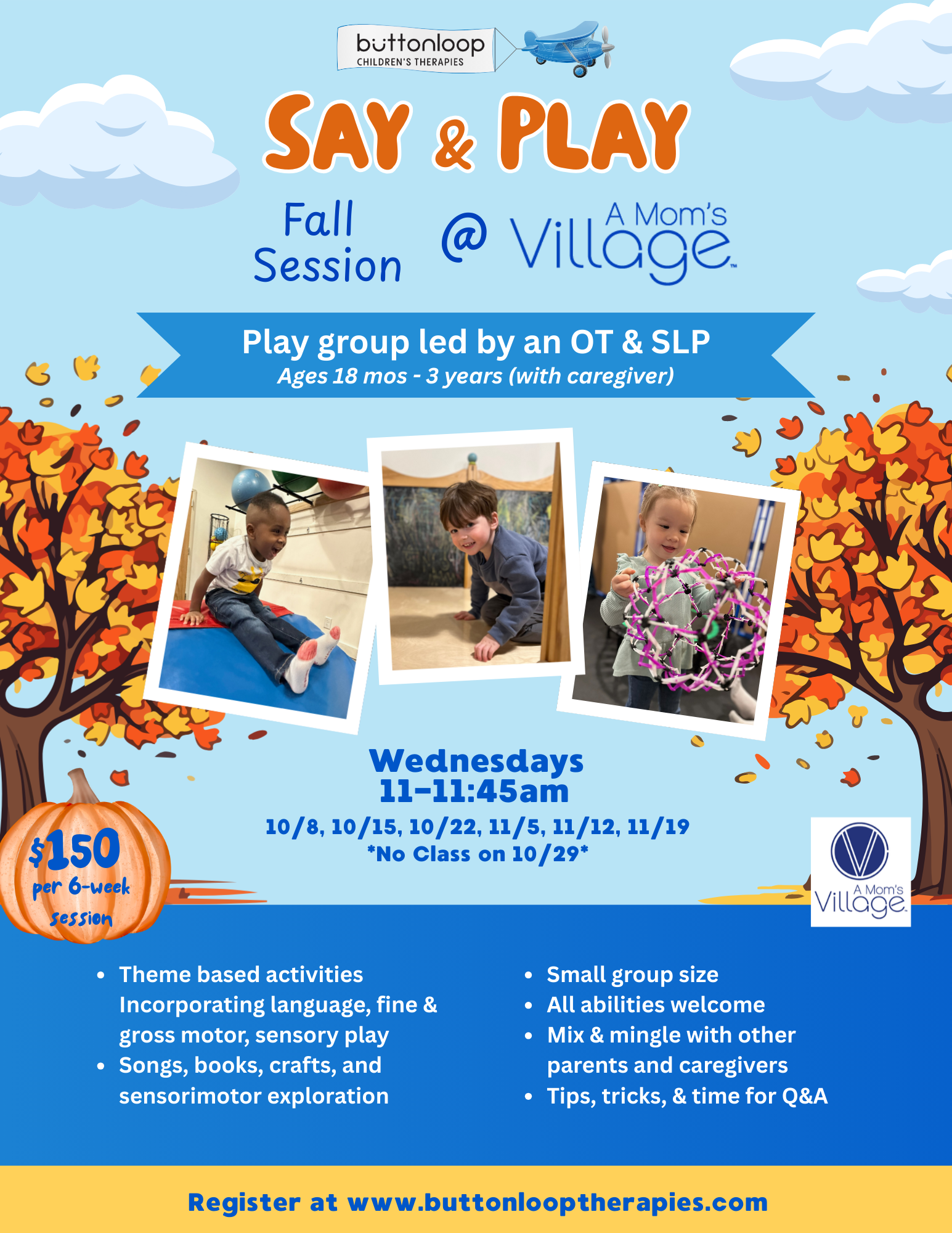 buttonloop
CHILDREN'S THERAPIES

SAY & PLAY

Fall Session @ A Mom's Village

Play group led by an OT & SLP
Ages 18 mos - 3 years (with caregiver)

Wednesdays
11-11:45am
10/8, 10/15, 10/22, 11/5, 11/12, 11/19
*No Class on 10/29*

$150 per 6-week session

A Mom's Village

- Theme based activities Incorporating language, fine & gross motor, sensory play
- Songs, books, crafts, and sensorimotor exploration

- Small group size
- All abilities welcome
- Mix & mingle with other parents and caregivers
- Tips, tricks, & time for Q&A

Register at www.buttonlooptherapies.com